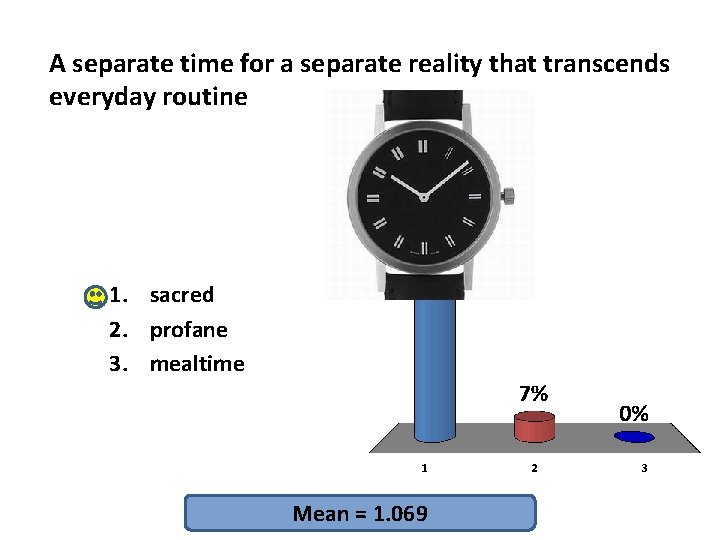 A separate time for a separate reality that transcends everyday routine

1. sacred
2. profane
3. mealtime

7%

0%

1
2
3

Mean = 1.069